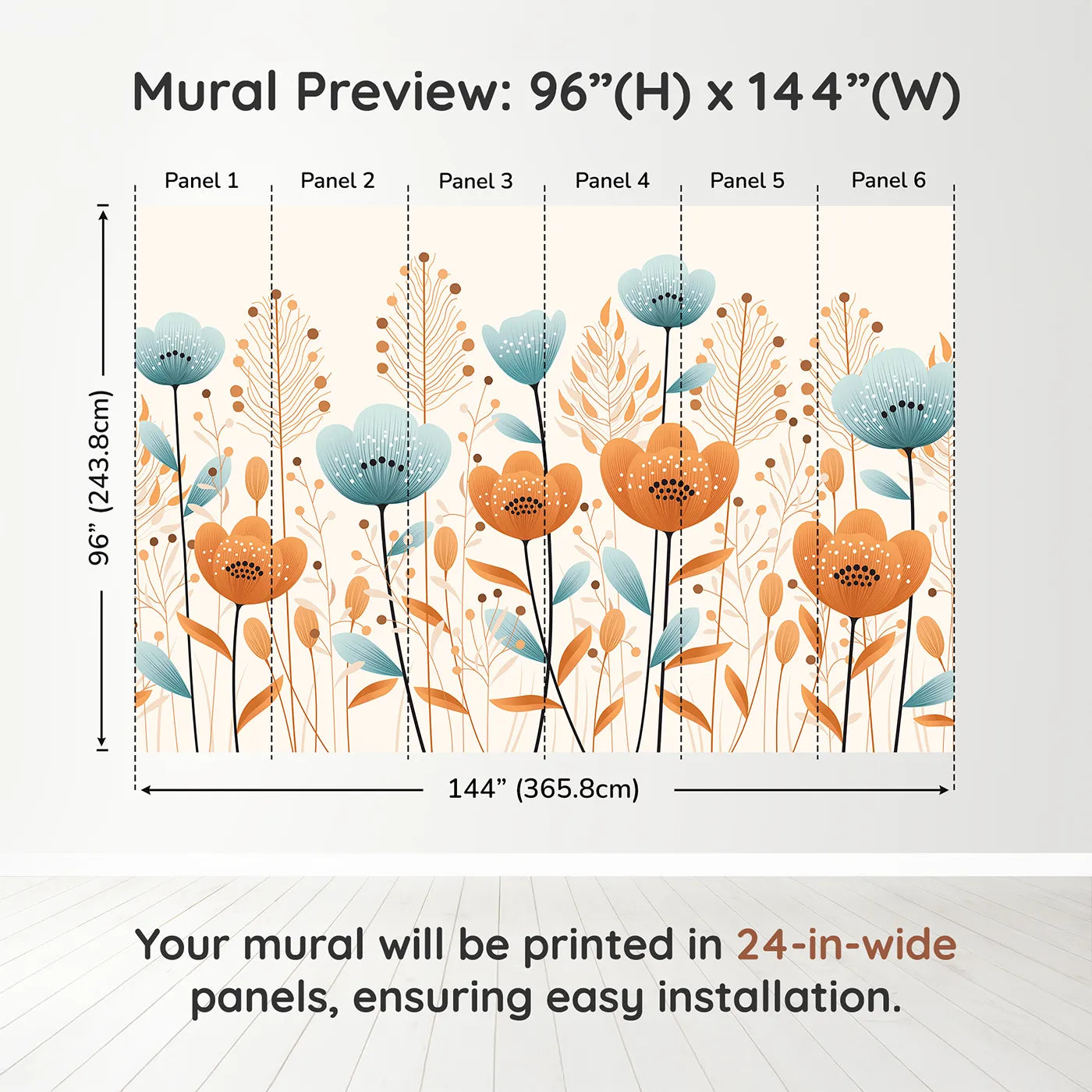 Mural Preview: 96”(H) x 144”(W)

Panel 1
Panel 2
Panel 3
Panel 4
Panel 5
Panel 6

96” (243.8cm)

144” (365.8cm)

Your mural will be printed in 24-in-wide panels, ensuring easy installation.